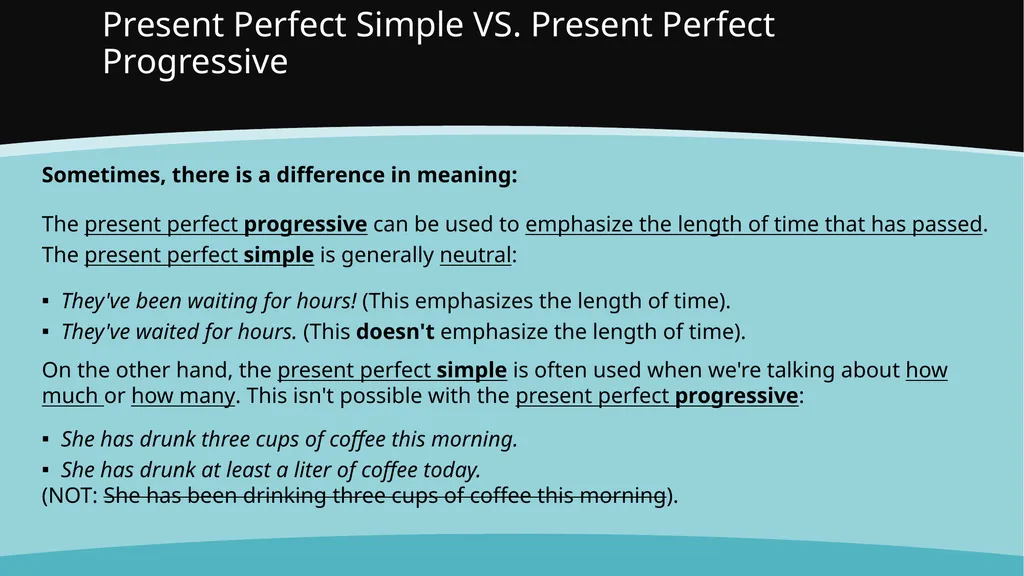 Present Perfect Simple VS. Present Perfect Progressive

Sometimes, there is a difference in meaning:

The present perfect progressive can be used to emphasize the length of time that has passed. The present perfect simple is generally neutral:

▪ They've been waiting for hours! (This emphasizes the length of time).
▪ They've waited for hours. (This doesn't emphasize the length of time).

On the other hand, the present perfect simple is often used when we're talking about how much or how many. This isn't possible with the present perfect progressive:

▪ She has drunk three cups of coffee this morning.
▪ She has drunk at least a liter of coffee today.
(NOT: She has been drinking three cups of coffee this morning).